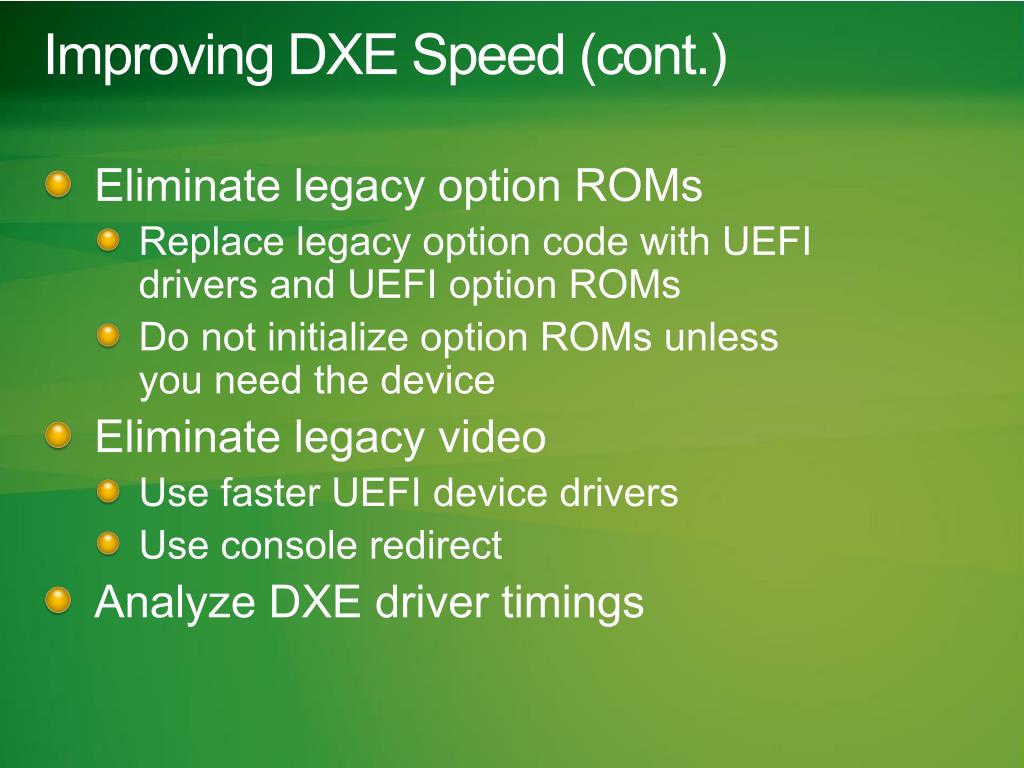 Improving DXE Speed (cont.)

Eliminate legacy option ROMs

Replace legacy option code with UEFI drivers and UEFI option ROMs

Do not initialize option ROMs unless you need the device

Eliminate legacy video

Use faster UEFI device drivers

Use console redirect

Analyze DXE driver timings